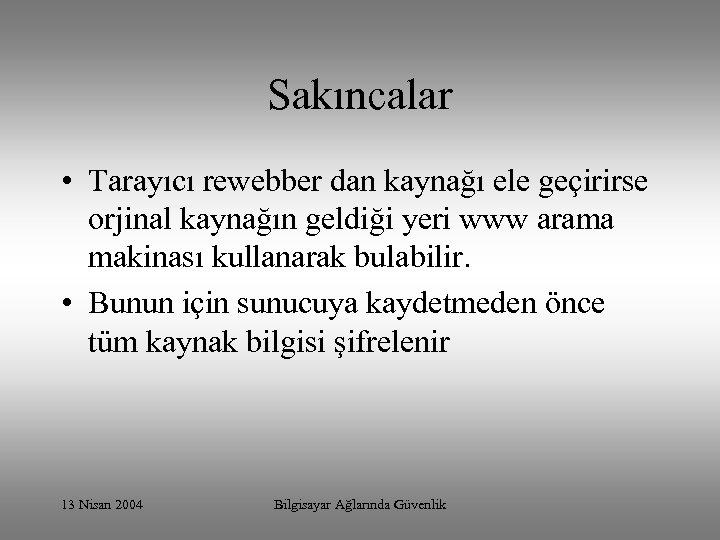 Sakıncalar

• Tarayıcı rewebber dan kaynağı ele geçirirse orjinal kaynağın geldiği yeri www arama makinası kullanarak bulabilir.

• Bunun için sunucuya kaydetmeden önce tüm kaynak bilgisi şifrelenir

13 Nisan 2004

Bilgisayar Ağlarında Güvenlik